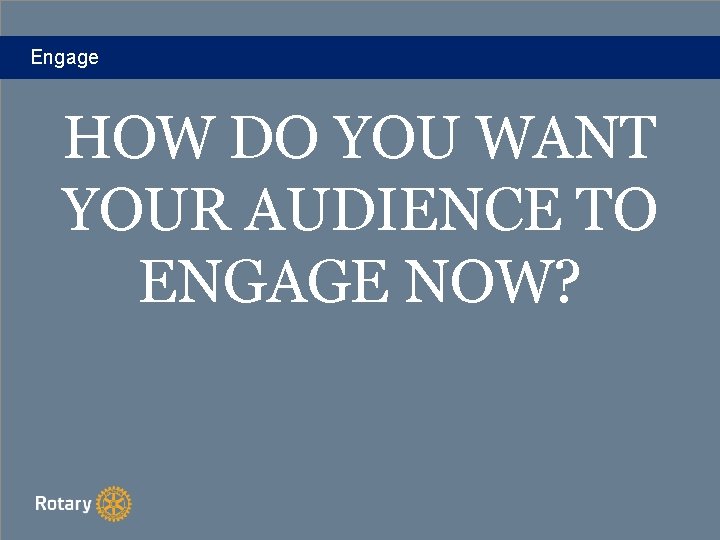 Engage

HOW DO YOU WANT YOUR AUDIENCE TO ENGAGE NOW?

Rotary